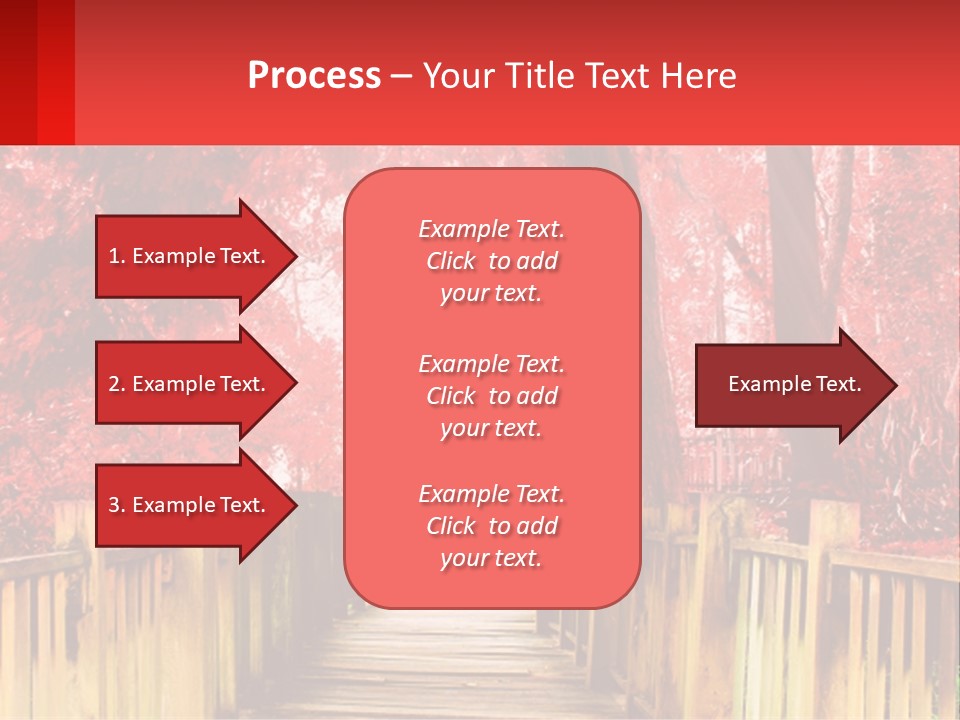 Process – Your Title Text Here

1. Example Text.

2. Example Text.

3. Example Text.

Example Text. Click to add your text.

Example Text. Click to add your text.

Example Text. Click to add your text.

Example Text.